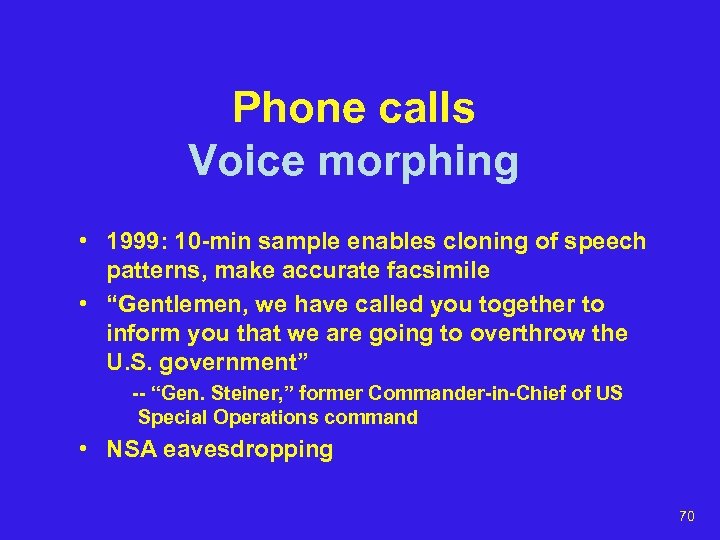 Phone calls
Voice morphing

• 1999: 10-min sample enables cloning of speech patterns, make accurate facsimile
• “Gentlemen, we have called you together to inform you that we are going to overthrow the U.S. government”
-- “Gen. Steiner,” former Commander-in-Chief of US Special Operations command
• NSA eavesdropping

70